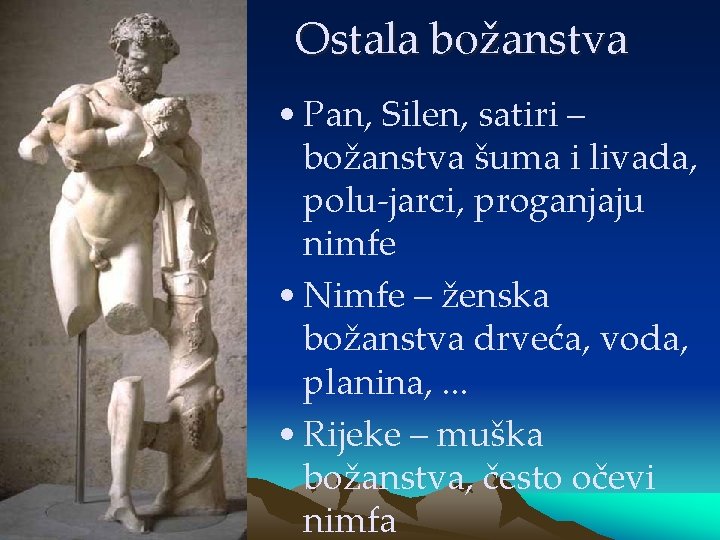 Ostala božanstva

• Pan, Silen, satiri – božanstva šuma i livada, polu-jarci, proganjaju nimfe

• Nimfe – ženska božanstva drveća, voda, planina, ...

• Rijeke – muška božanstva, često očevi nimfa